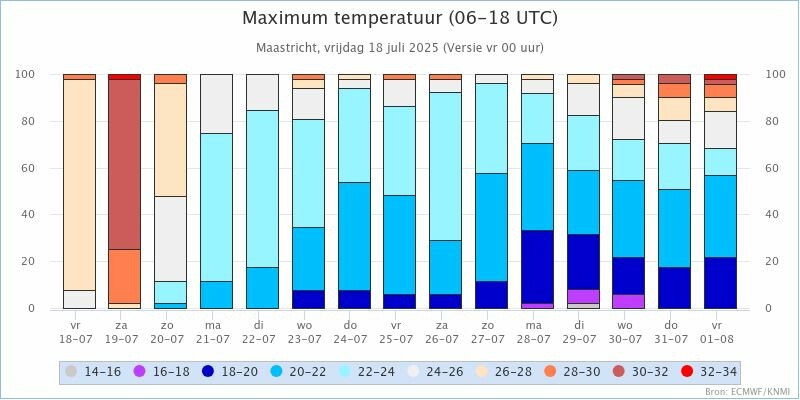 Maximum temperatuur (06-18 UTC)

Maastricht, vrijdag 18 juli 2025 (Versie vr 00 uur)

100
80
60
40
20
0

100
80
60
40
20
0

vr 18-07
za 19-07
zo 20-07
ma 21-07
di 22-07
wo 23-07
do 24-07
vr 25-07
za 26-07
zo 27-07
ma 28-07
di 29-07
wo 30-07
do 31-07
vr 01-08

14-16 16-18 18-20 20-22 22-24 24-26 26-28 28-30 30-32 32-34

Bron: ECMWF/KNMI